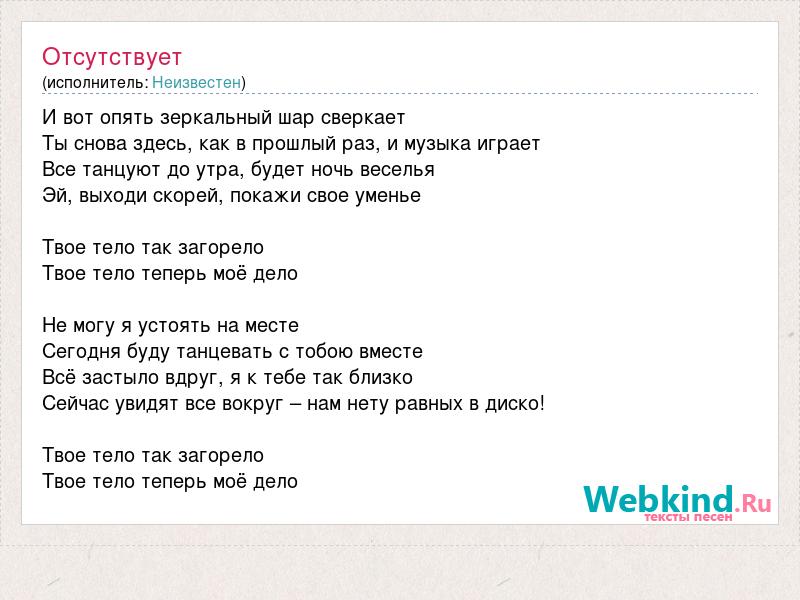 Отсутствует
(исполнитель: Неизвестен)

И вот опять зеркальный шар сверкает
Ты снова здесь, как в прошлый раз, и музыка играет
Все танцуют до утра, будет ночь веселья
Эй, выходи скорей, покажи свое уменье

Твое тело так загорело
Твое тело теперь моё дело

Не могу я устоять на месте
Сегодня буду танцевать с тобою вместе
Всё застыло вдруг, я к тебе так близко
Сейчас увидят все вокруг – нам нету равных в диско!

Твое тело так загорело
Твое тело теперь моё дело

Webkind.Ru
тексты песен